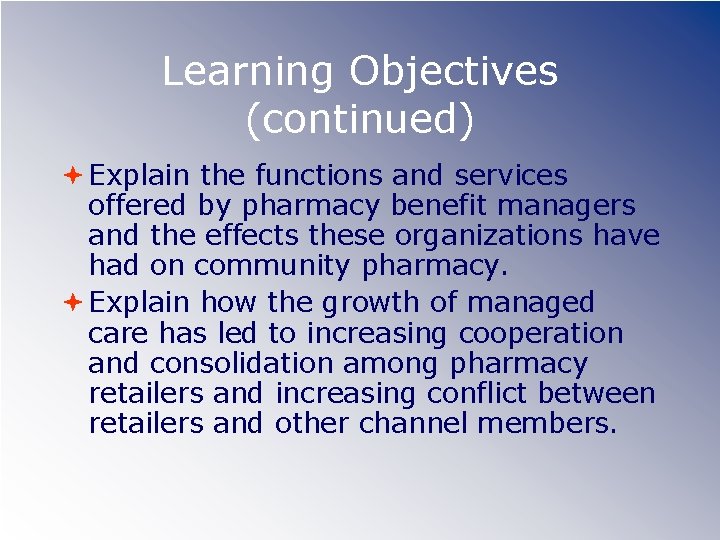 Learning Objectives (continued)

Explain the functions and services offered by pharmacy benefit managers and the effects these organizations have had on community pharmacy.

Explain how the growth of managed care has led to increasing cooperation and consolidation among pharmacy retailers and increasing conflict between retailers and other channel members.